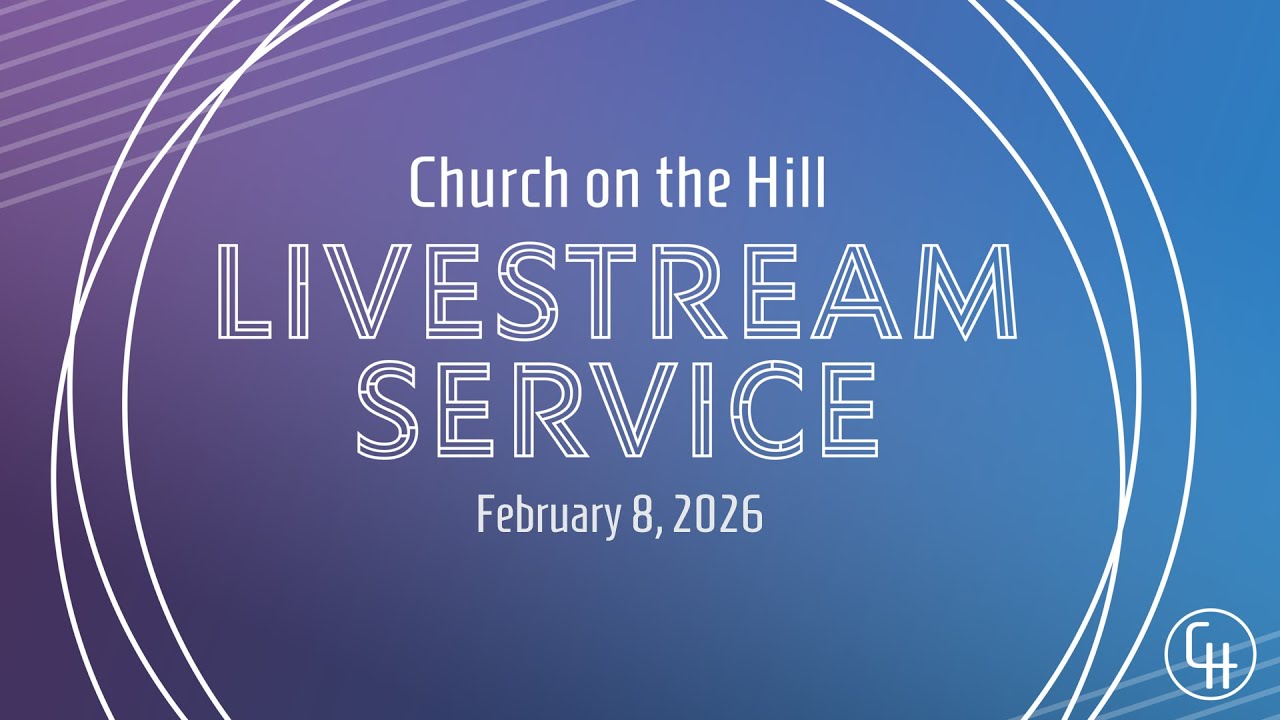 Church on the Hill

LIVESTREAM SERVICE

February 8, 2026

CH